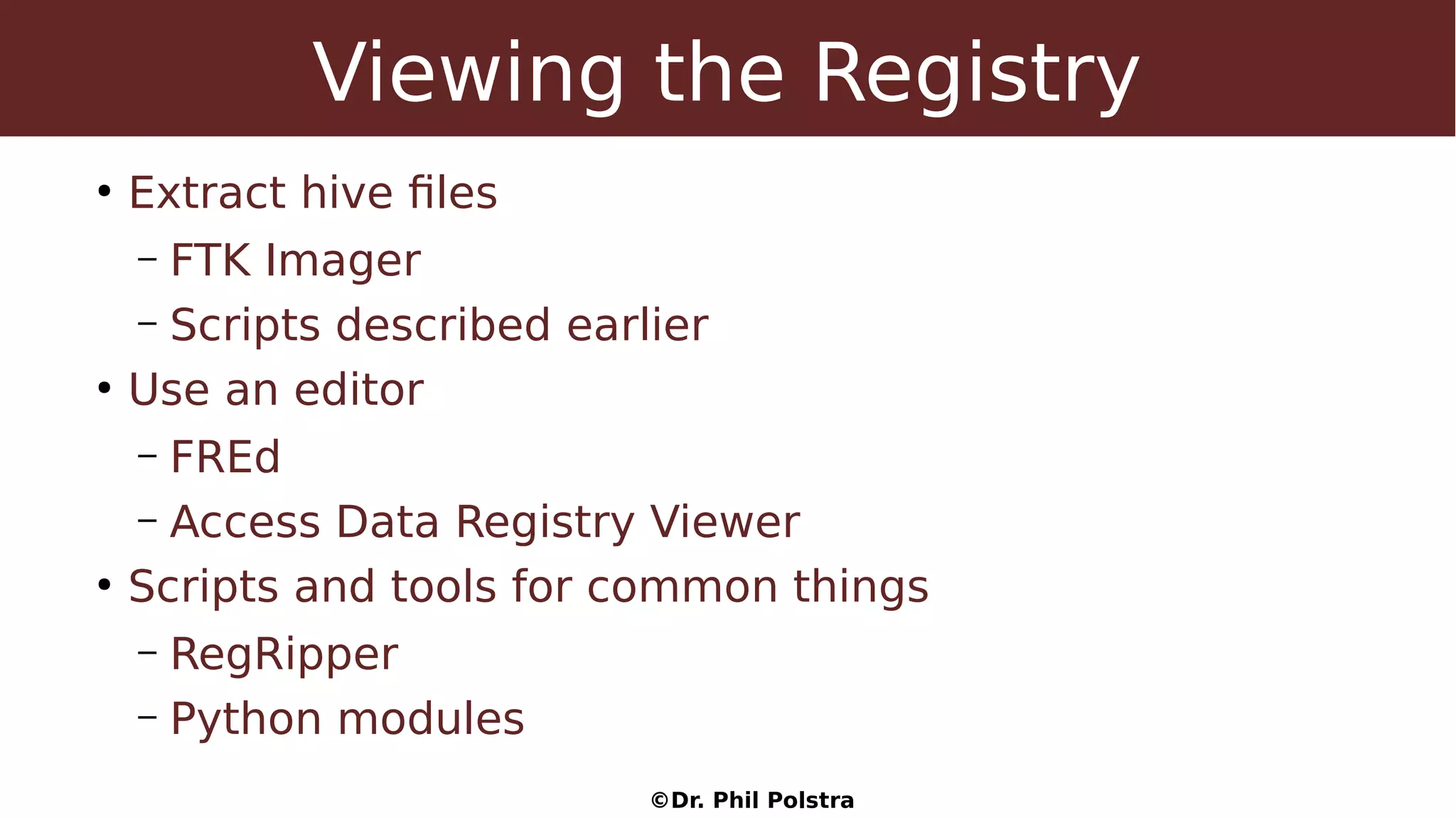 Viewing the Registry

• Extract hive files
– FTK Imager
– Scripts described earlier
• Use an editor
– FREd
– Access Data Registry Viewer
• Scripts and tools for common things
– RegRipper
– Python modules

©Dr. Phil Polstra